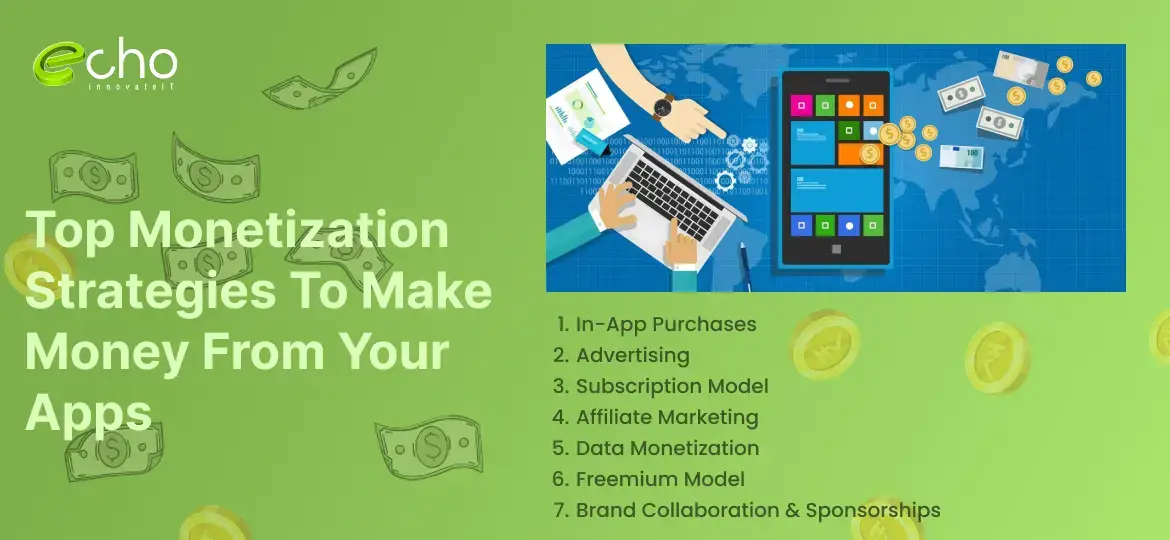 echo
innovateIT

Top Monetization Strategies To Make Money From Your Apps

1. In-App Purchases
2. Advertising
3. Subscription Model
4. Affiliate Marketing
5. Data Monetization
6. Freemium Model
7. Brand Collaboration & Sponsorships